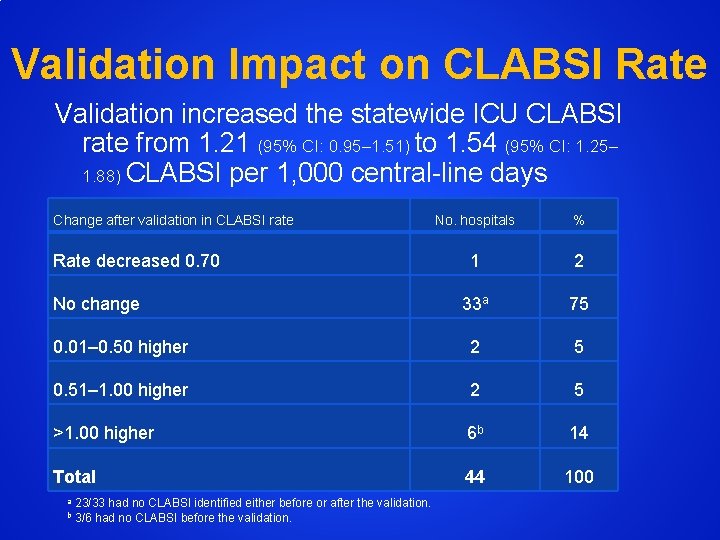 Validation Impact on CLABSI Rate

Validation increased the statewide ICU CLABSI rate from 1.21 (95% CI: 0.95–1.51) to 1.54 (95% CI: 1.25–1.88) CLABSI per 1,000 central-line days

| Change after validation in CLABSI rate | No. hospitals | % |
|---|---|---|
| Rate decreased 0.70 | 1 | 2 |
| No change | 33$^{a}$ | 75 |
| 0.01–0.50 higher | 2 | 5 |
| 0.51–1.00 higher | 2 | 5 |
| >1.00 higher | 6$^{b}$ | 14 |
| Total | 44 | 100 |

$^{a}$ 23/33 had no CLABSI identified either before or after the validation.
$^{b}$ 3/6 had no CLABSI before the validation.